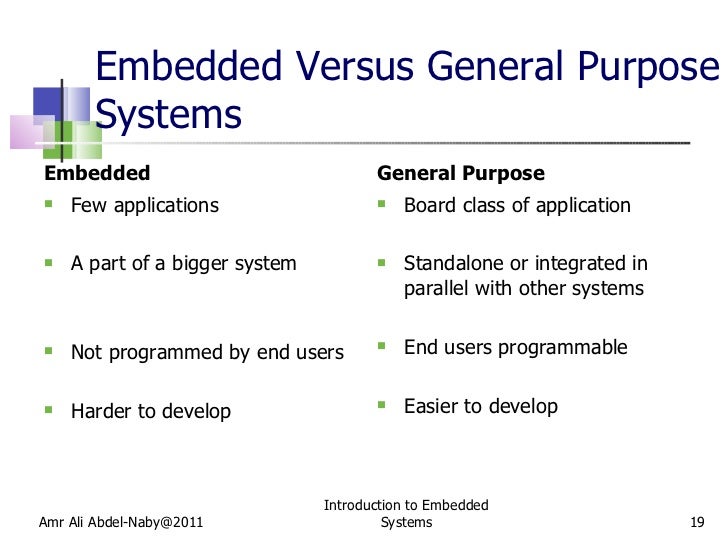 Embedded Versus General Purpose Systems

Embedded
- Few applications
- A part of a bigger system
- Not programmed by end users
- Harder to develop

General Purpose
- Board class of application
- Standalone or integrated in parallel with other systems
- End users programmable
- Easier to develop

Amr Ali Abdel-Naby@2011

Introduction to Embedded Systems

19